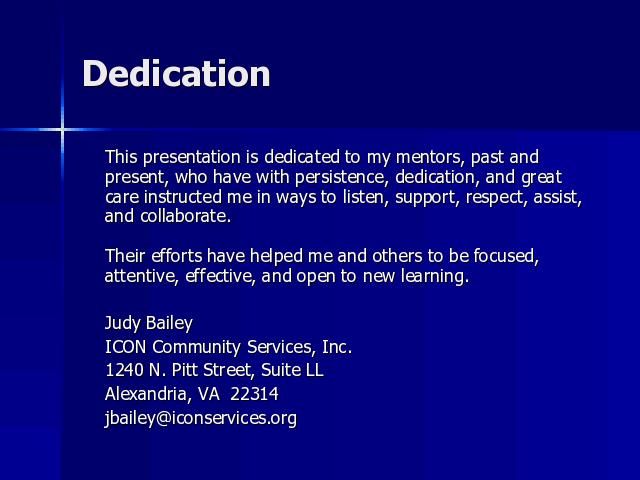 Dedication

This presentation is dedicated to my mentors, past and present, who have with persistence, dedication, and great care instructed me in ways to listen, support, respect, assist, and collaborate.

Their efforts have helped me and others to be focused, attentive, effective, and open to new learning.

Judy Bailey
ICON Community Services, Inc.
1240 N. Pitt Street, Suite LL
Alexandria, VA 22314
jbailey@iconservices.org